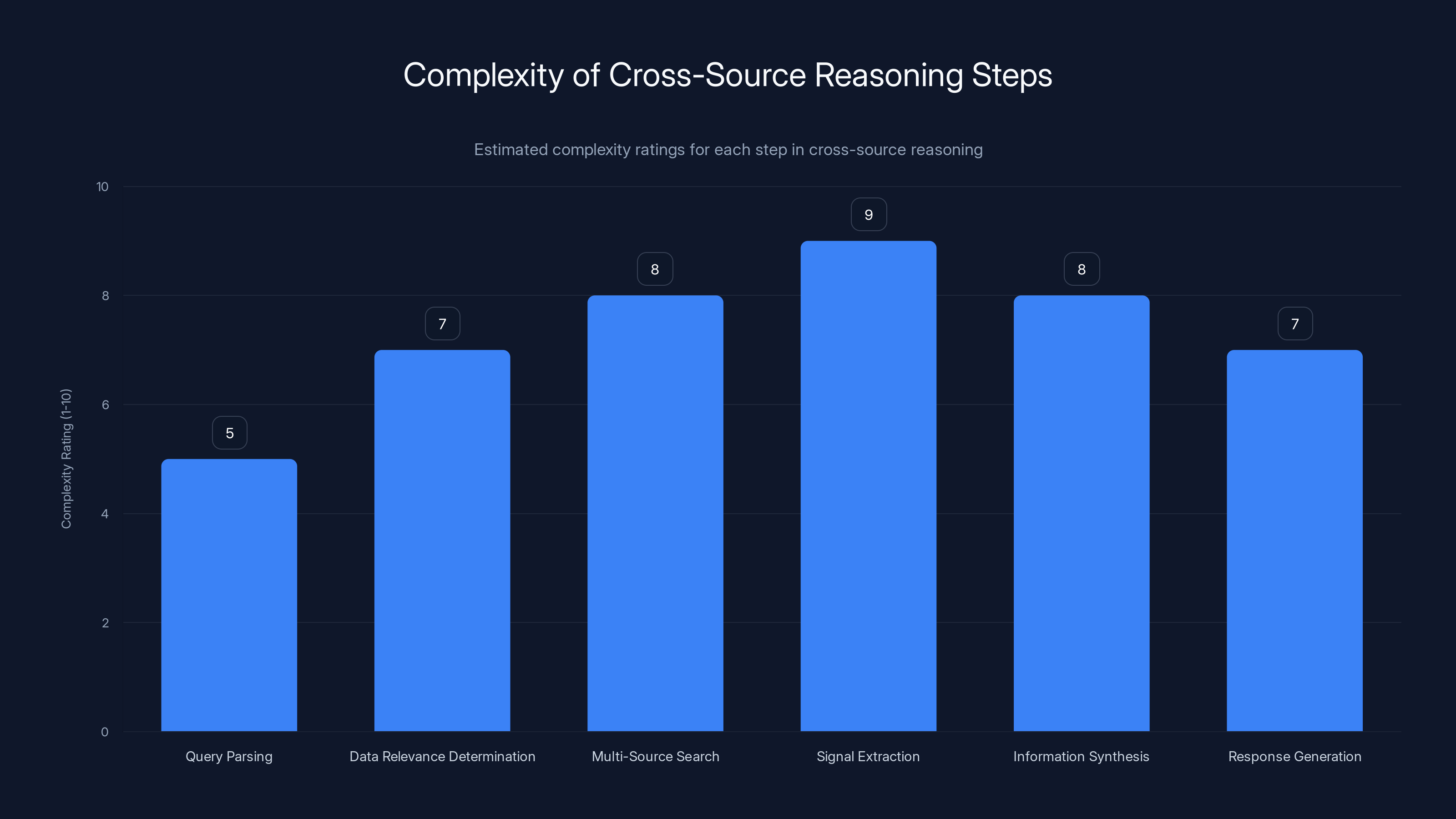 Complexity of Cross-Source Reasoning Steps

Estimated complexity ratings for each step in cross-source reasoning

Complexity Rating (1-10)

10
8
6
4
2
0

5
7
8
9
8
7

Query Parsing
Data Relevance Determination
Multi-Source Search
Signal Extraction
Information Synthesis
Response Generation